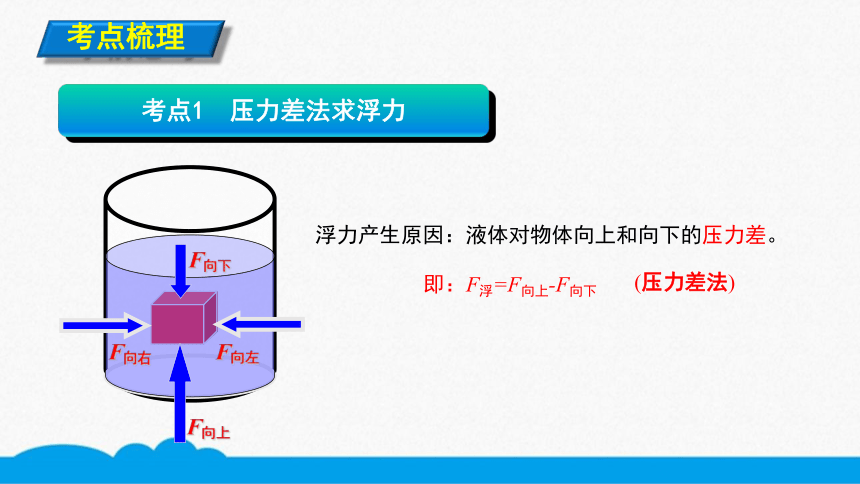 考点梳理

考点1　压力差法求浮力

$F_{向下}$

$F_{向右}$

$F_{向左}$

$F_{向上}$

浮力产生原因：液体对物体向上和向下的压力差。

即：$F_{浮}=F_{向上}-F_{向下}$　(压力差法)